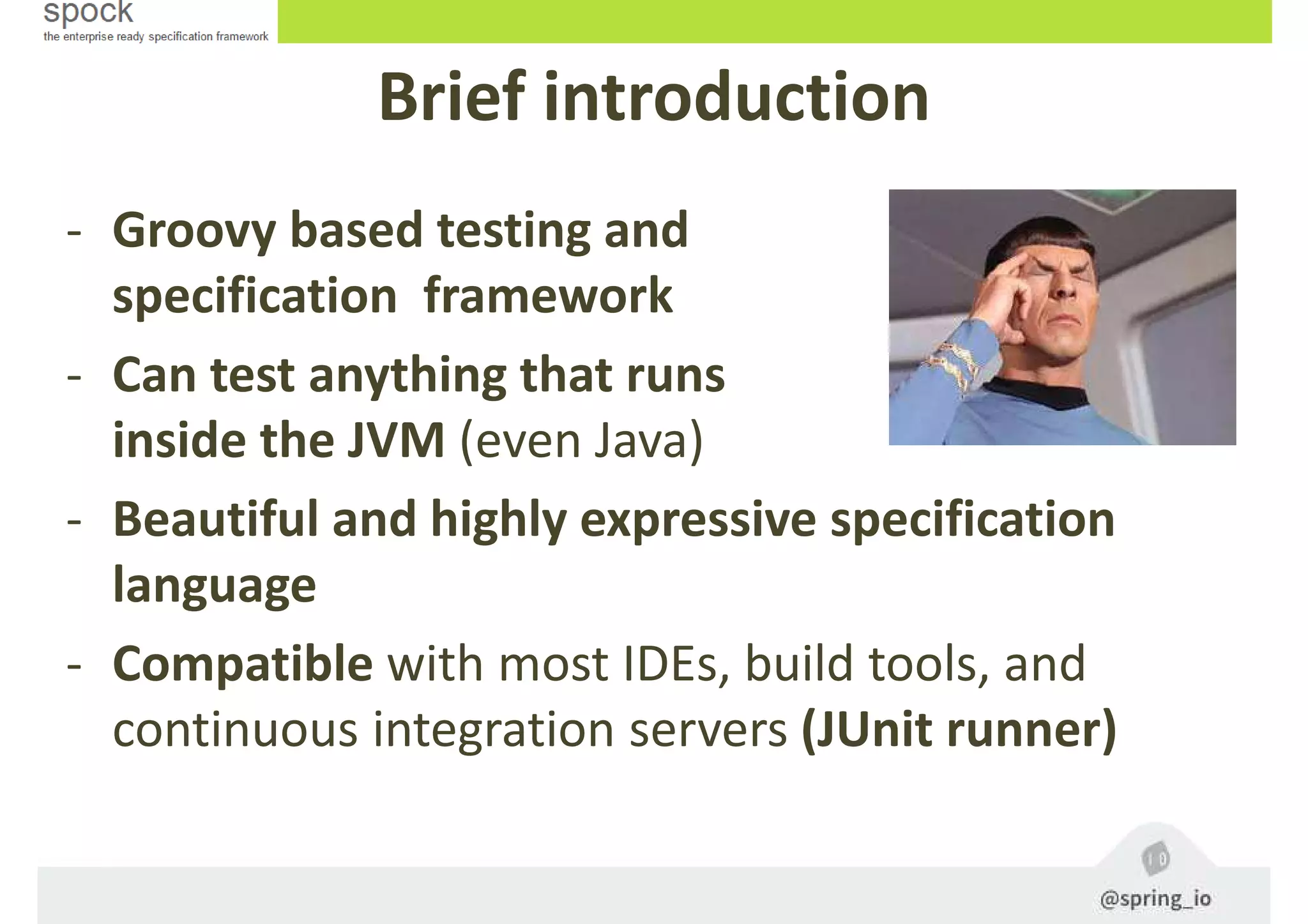 spock
the enterprise ready specification framework

Brief introduction

- Groovy based testing and specification framework
- Can test anything that runs inside the JVM (even Java)
- Beautiful and highly expressive specification language
- Compatible with most IDEs, build tools, and continuous integration servers (JUnit runner)

@spring_io